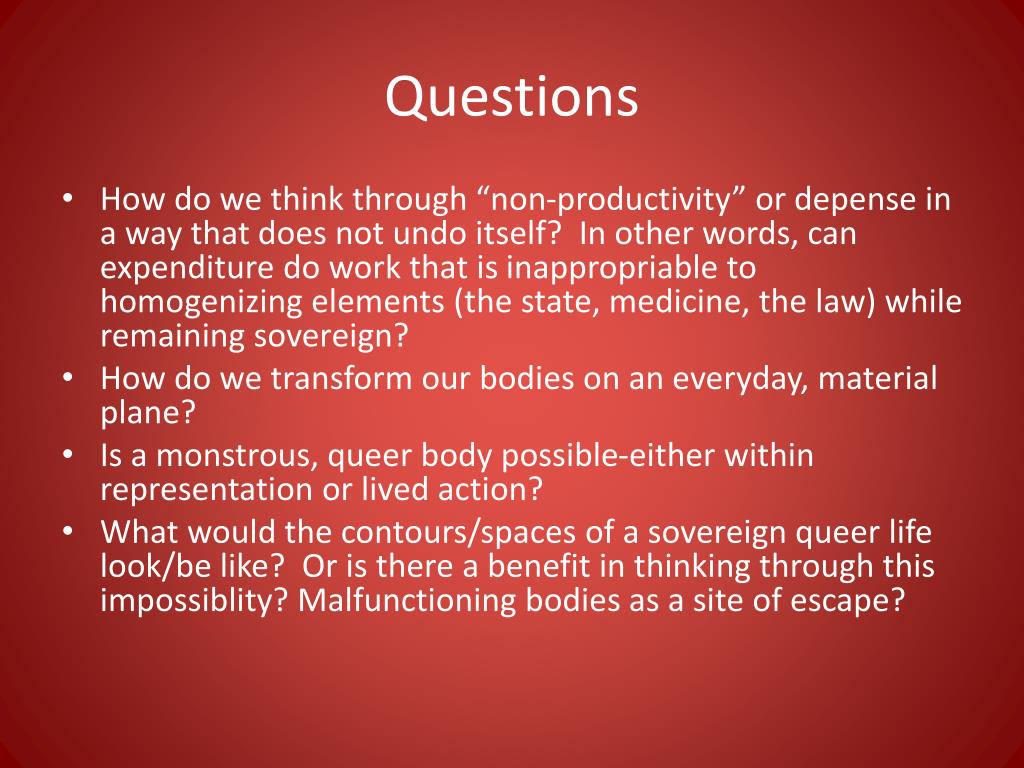 Questions

• How do we think through “non-productivity” or depense in a way that does not undo itself? In other words, can expenditure do work that is inappropriable to homogenizing elements (the state, medicine, the law) while remaining sovereign?
• How do we transform our bodies on an everyday, material plane?
• Is a monstrous, queer body possible-either within representation or lived action?
• What would the contours/spaces of a sovereign queer life look/be like? Or is there a benefit in thinking through this impossiblity? Malfunctioning bodies as a site of escape?